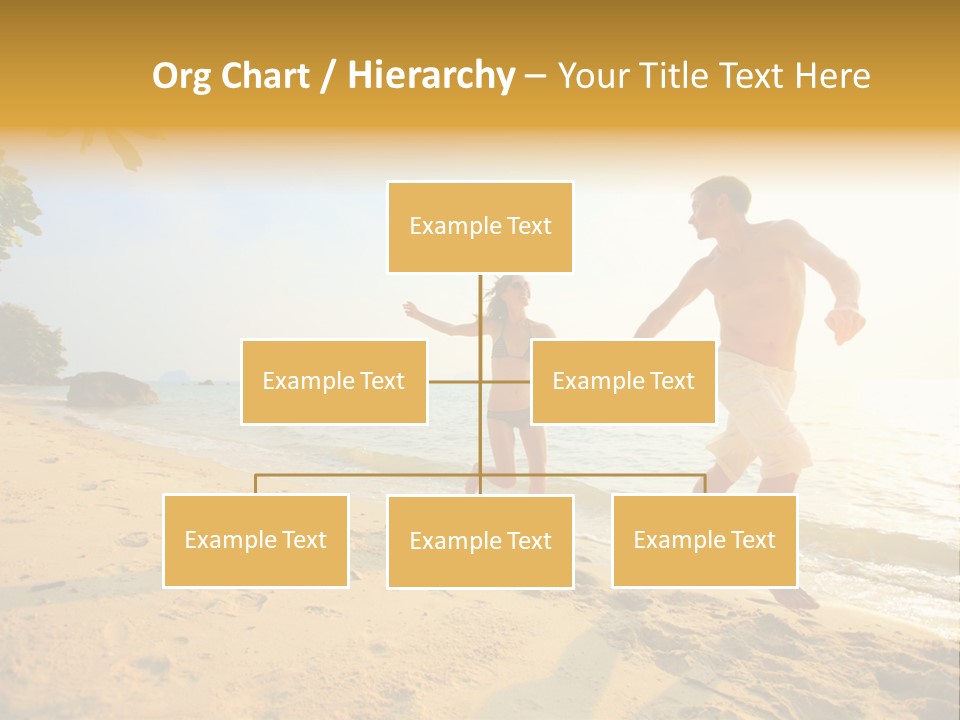 Org Chart / Hierarchy – Your Title Text Here

Example Text

Example Text

Example Text

Example Text

Example Text

Example Text